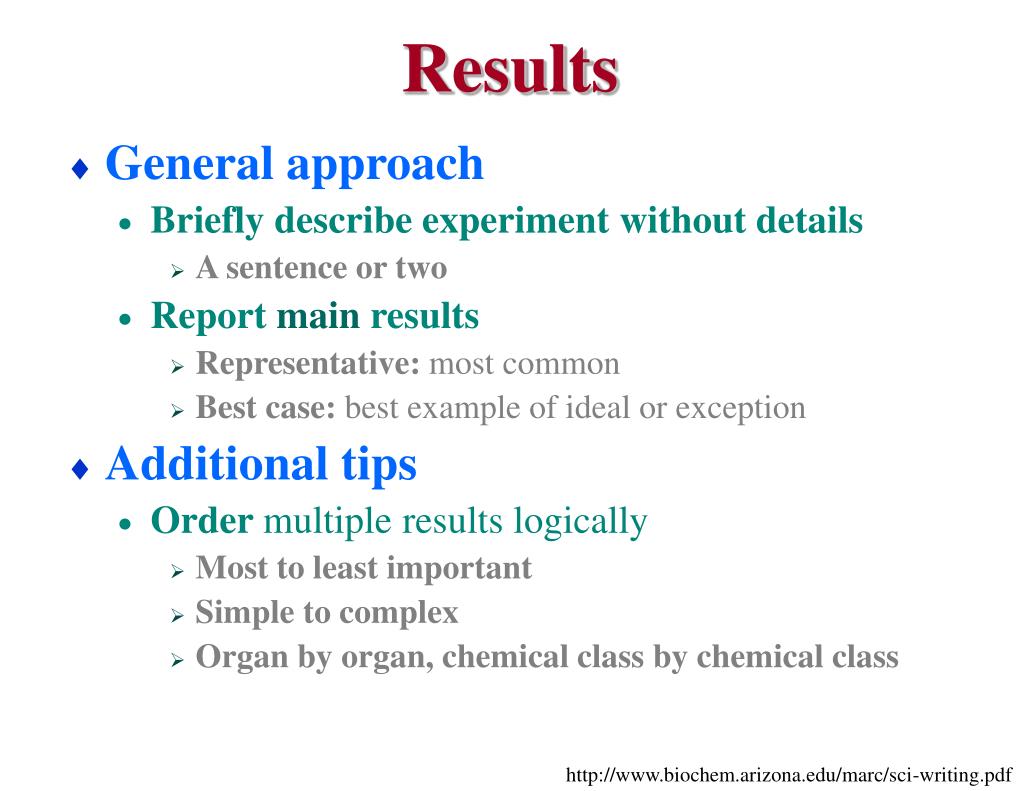 Results

♦ General approach
• Briefly describe experiment without details
➢ A sentence or two
• Report main results
➢ Representative: most common
➢ Best case: best example of ideal or exception

♦ Additional tips
• Order multiple results logically
➢ Most to least important
➢ Simple to complex
➢ Organ by organ, chemical class by chemical class

http://www.biochem.arizona.edu/marc/sci-writing.pdf